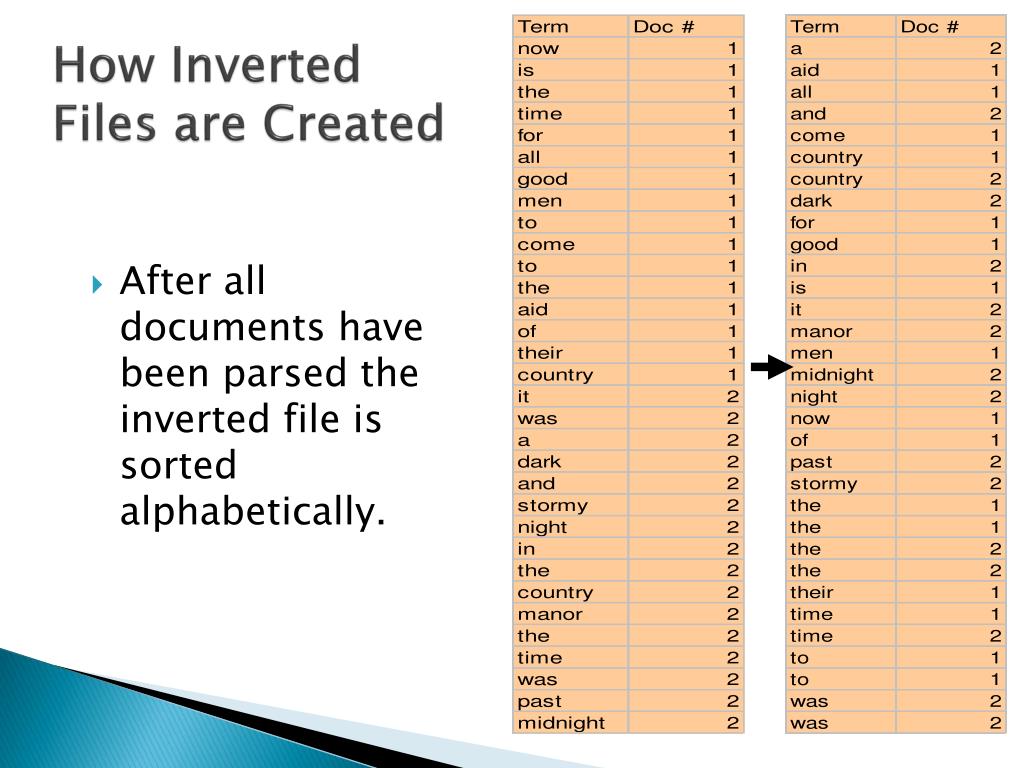 How Inverted Files are Created

After all documents have been parsed the inverted file is sorted alphabetically.

| Term | Doc # |
|---|---|
| now | 1 |
| is | 1 |
| the | 1 |
| time | 1 |
| for | 1 |
| all | 1 |
| good | 1 |
| men | 1 |
| to | 1 |
| come | 1 |
| to | 1 |
| the | 1 |
| aid | 1 |
| of | 1 |
| their | 1 |
| country | 1 |
| it | 2 |
| was | 2 |
| a | 2 |
| dark | 2 |
| and | 2 |
| stormy | 2 |
| night | 2 |
| in | 2 |
| the | 2 |
| country | 2 |
| manor | 2 |
| the | 2 |
| time | 2 |
| was | 2 |
| past | 2 |
| midnight | 2 |

| Term | Doc # |
|---|---|
| a | 2 |
| aid | 1 |
| all | 1 |
| and | 2 |
| come | 1 |
| country | 1 |
| country | 2 |
| dark | 2 |
| for | 1 |
| good | 1 |
| in | 2 |
| is | 1 |
| it | 2 |
| manor | 2 |
| men | 1 |
| midnight | 2 |
| night | 2 |
| now | 1 |
| of | 1 |
| past | 2 |
| stormy | 2 |
| the | 1 |
| the | 1 |
| the | 2 |
| the | 2 |
| their | 1 |
| time | 1 |
| time | 2 |
| to | 1 |
| to | 1 |
| was | 2 |
| was | 2 |